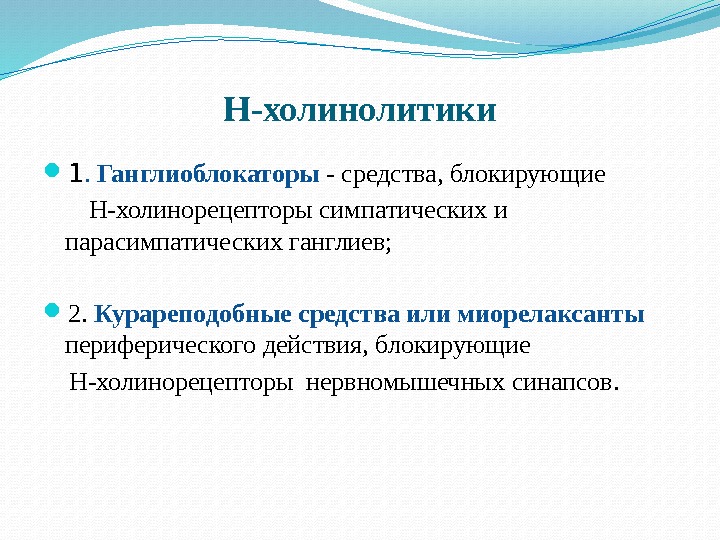 Н-холинолитики

1. Ганглиоблокаторы - средства, блокирующие Н-холинорецепторы симпатических и парасимпатических ганглиев;

2. Курареподобные средства или миорелаксанты периферического действия, блокирующие Н-холинорецепторы нервномышечных синапсов.